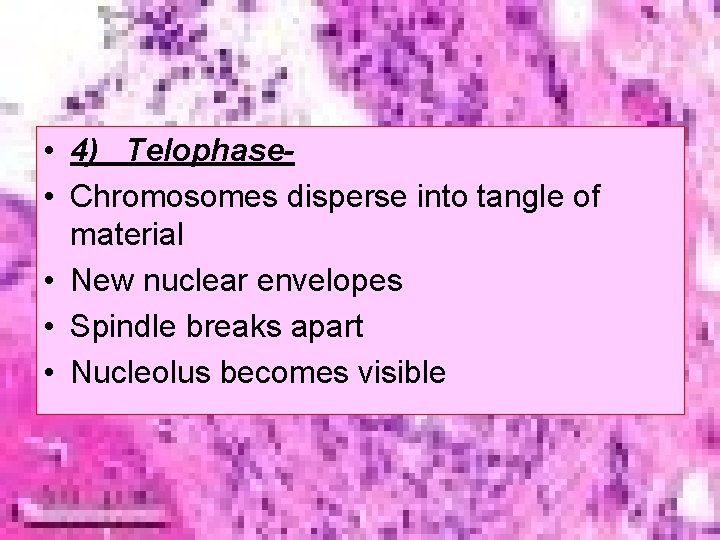 • 4) Telophase-
• Chromosomes disperse into tangle of material
• New nuclear envelopes
• Spindle breaks apart
• Nucleolus becomes visible